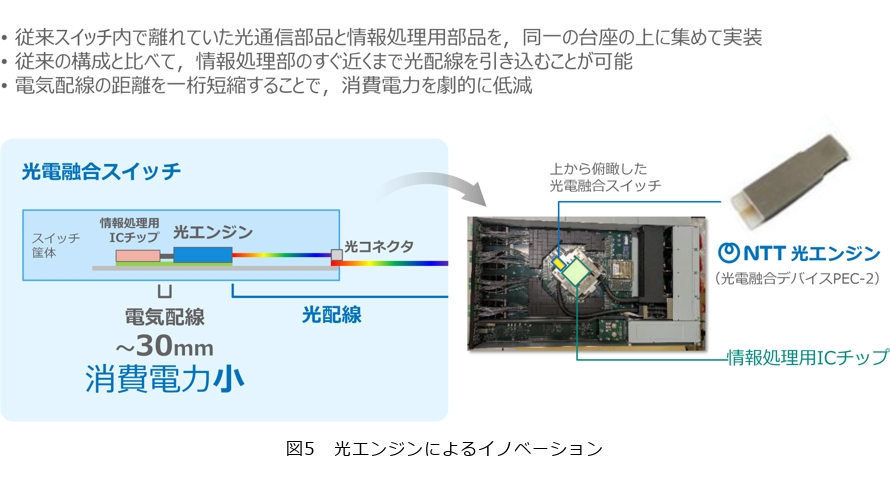 • 従来スイッチ内で離れていた光通信部品と情報処理用部品を，同一の台座の上に集めて実装
• 従来の構成と比べて，情報処理部のすぐ近くまで光配線を引き込むことが可能
• 電気配線の距離を一桁短縮することで，消費電力を劇的に低減

光電融合スイッチ

スイッチ筐体

情報処理用ICチップ

光エンジン

光コネクタ

電気配線

~30mm

消費電力小

光配線

上から俯瞰した光電融合スイッチ

NTT 光エンジン

(光電融合デバイスPEC-2)

情報処理用ICチップ

図5　光エンジンによるイノベーション